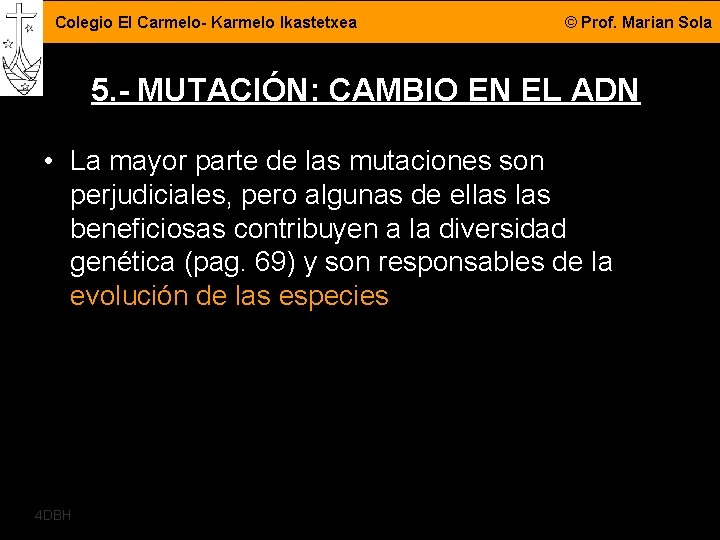 Colegio El Carmelo- Karmelo Ikastetxea

© Prof. Marian Sola

5.- MUTACIÓN: CAMBIO EN EL ADN

• La mayor parte de las mutaciones son perjudiciales, pero algunas de ellas las beneficiosas contribuyen a la diversidad genética (pag. 69) y son responsables de la evolución de las especies

4DBH